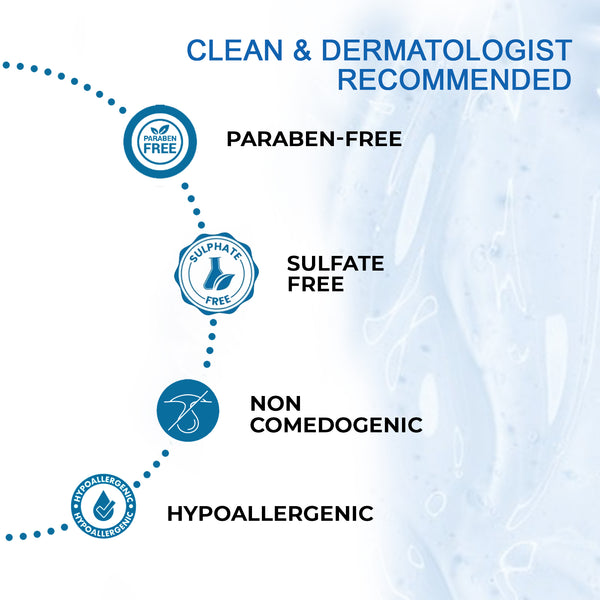 CLEAN & DERMATOLOGIST RECOMMENDED

PARABEN FREE

PARABEN-FREE

SULPHATE FREE

SULFATE FREE

NON COMEDOGENIC

HYPOALLERGENIC HYPOALLERGENIC

HYPOALLERGENIC